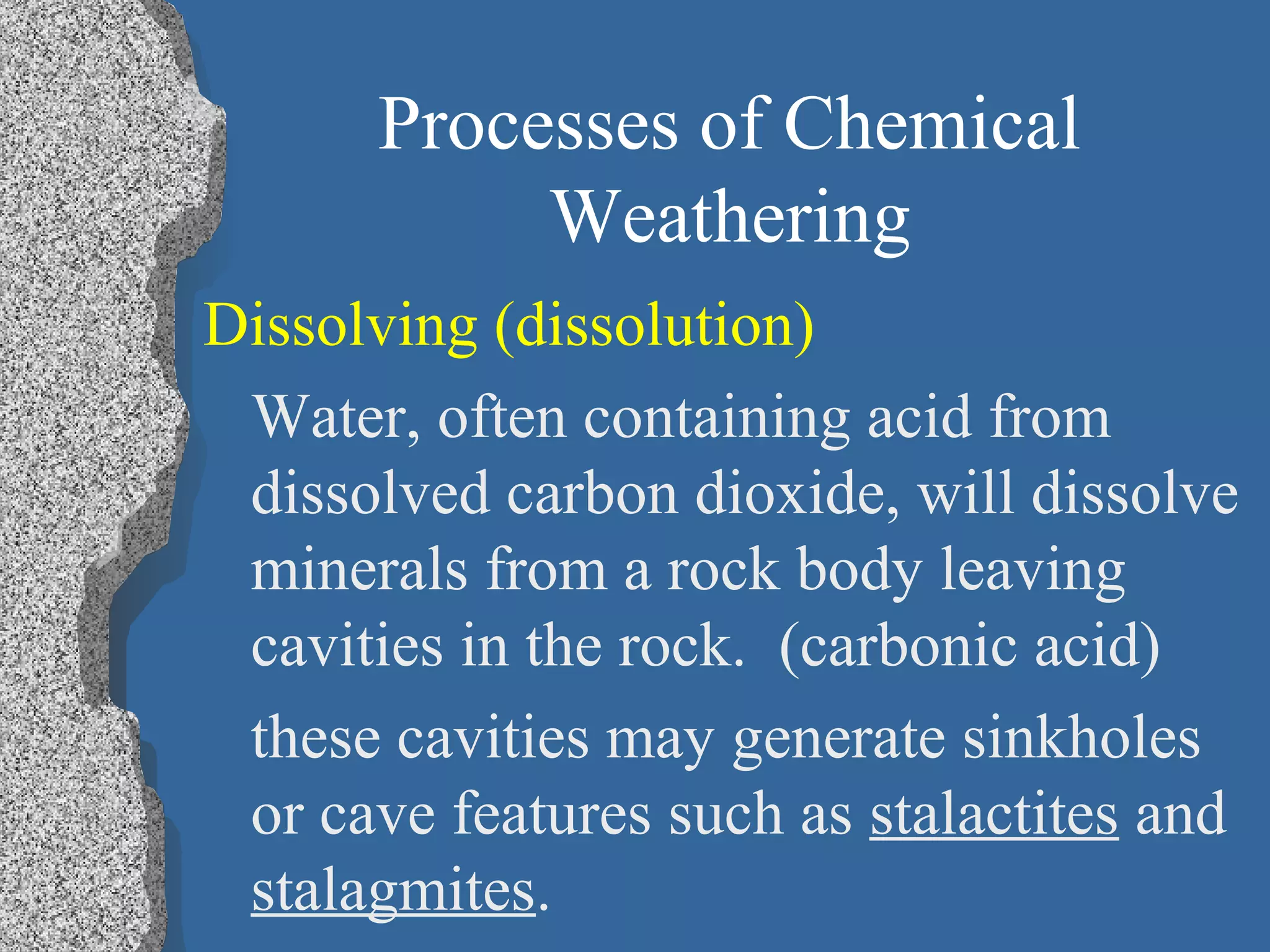 Processes of Chemical Weathering

Dissolving (dissolution)

Water, often containing acid from dissolved carbon dioxide, will dissolve minerals from a rock body leaving cavities in the rock. (carbonic acid)

these cavities may generate sinkholes or cave features such as stalactites and stalagmites.